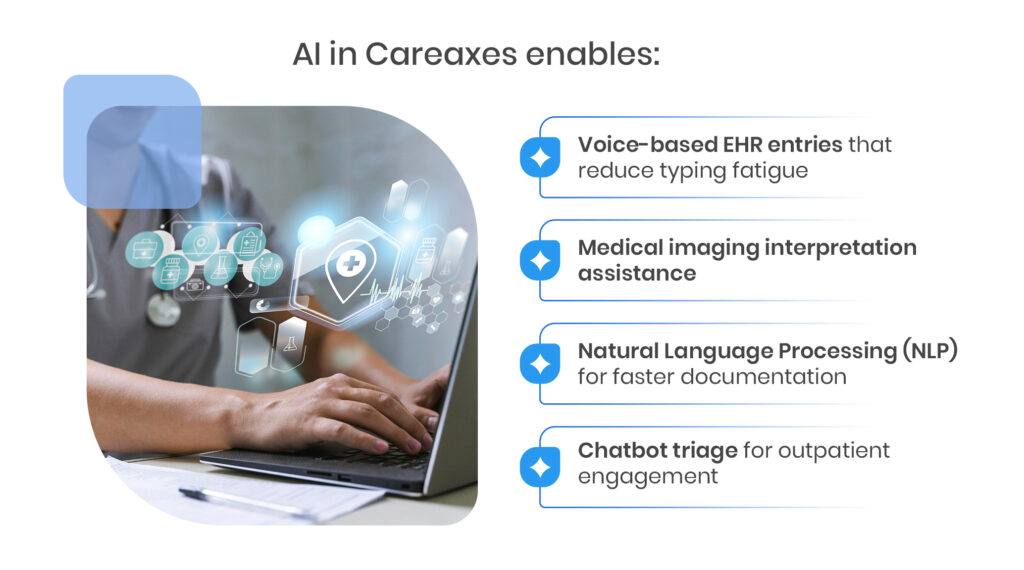 AI in Careaxes enables:

Voice-based EHR entries that reduce typing fatigue

Medical imaging interpretation assistance

Natural Language Processing (NLP) for faster documentation

Chatbot triage for outpatient engagement